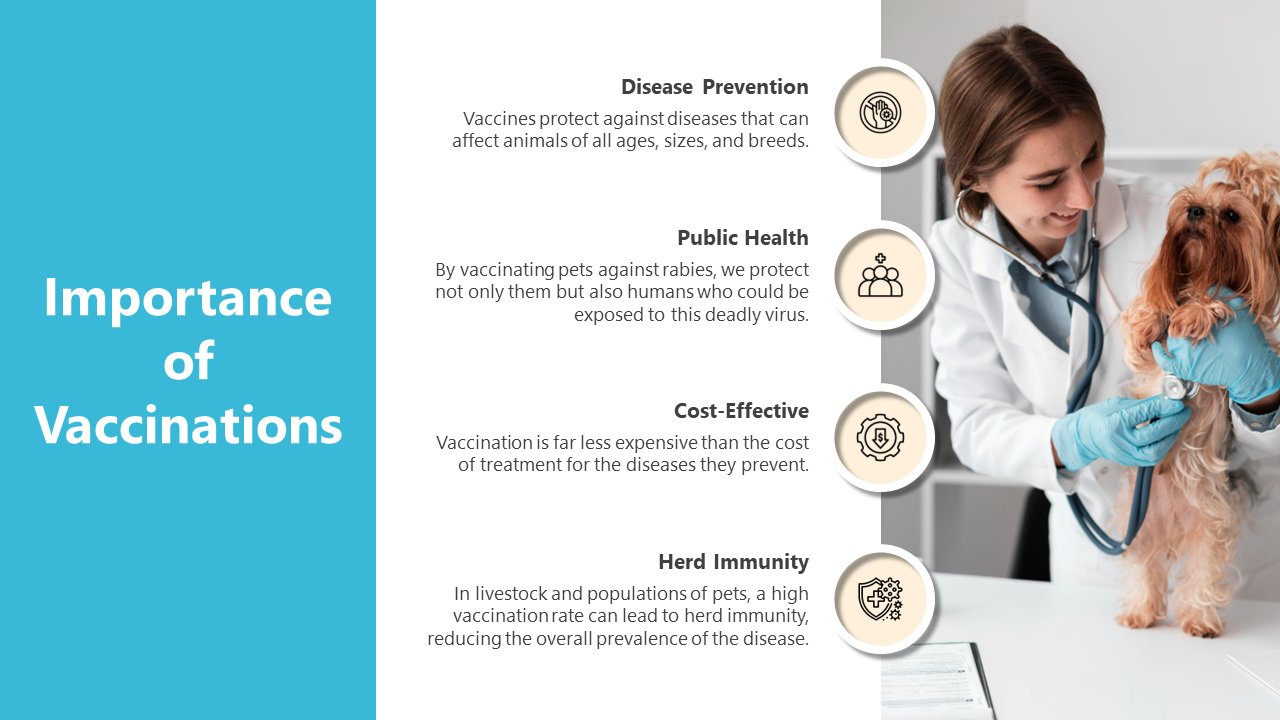 Importance of Vaccinations

Disease Prevention

Vaccines protect against diseases that can affect animals of all ages, sizes, and breeds.

Public Health

By vaccinating pets against rabies, we protect not only them but also humans who could be exposed to this deadly virus.

Cost-Effective

Vaccination is far less expensive than the cost of treatment for the diseases they prevent.

Herd Immunity

In livestock and populations of pets, a high vaccination rate can lead to herd immunity, reducing the overall prevalence of the disease.